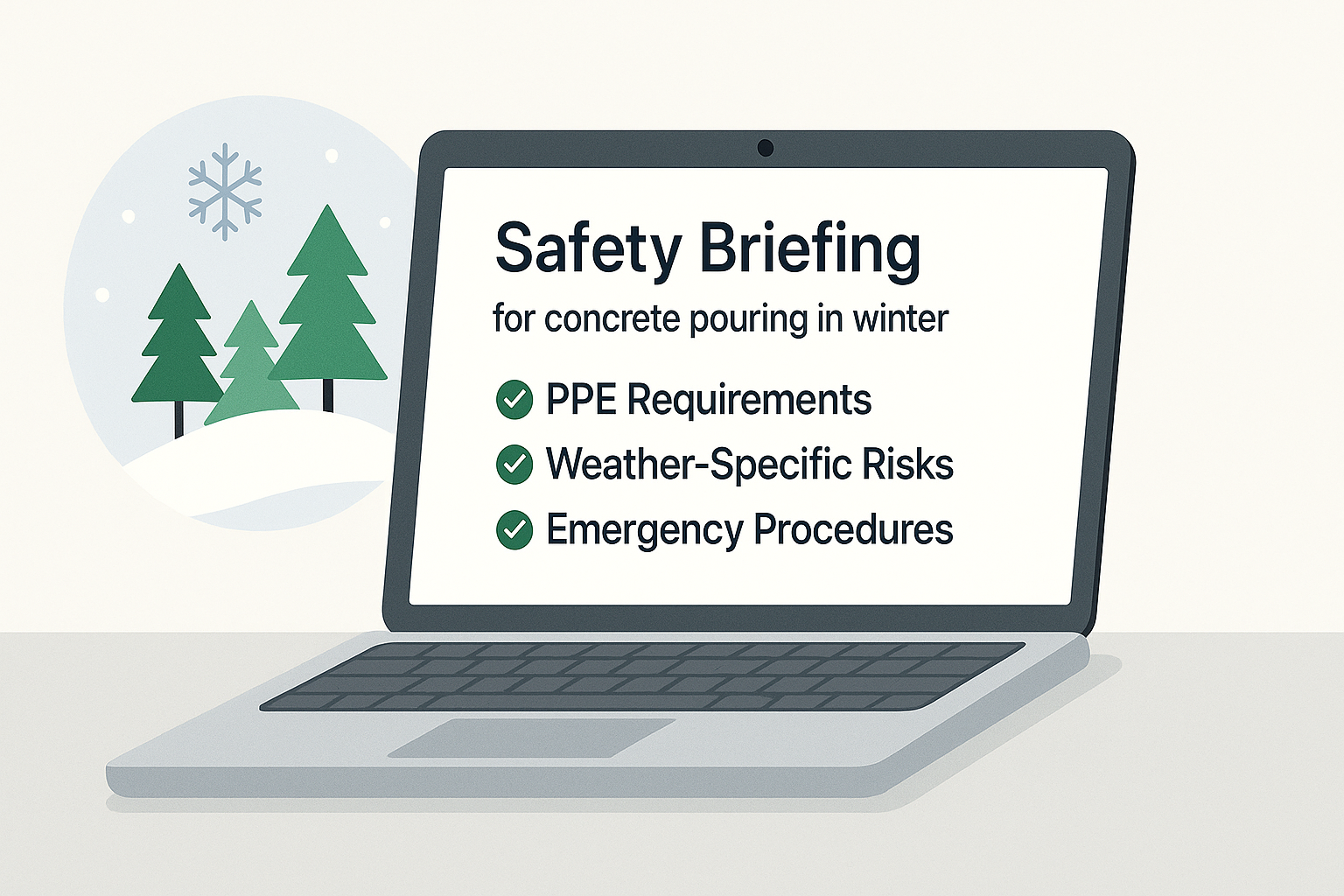 Safety Briefing

for concrete pouring in winter

PPE Requirements

Weather-Specific Risks

Emergency Procedures